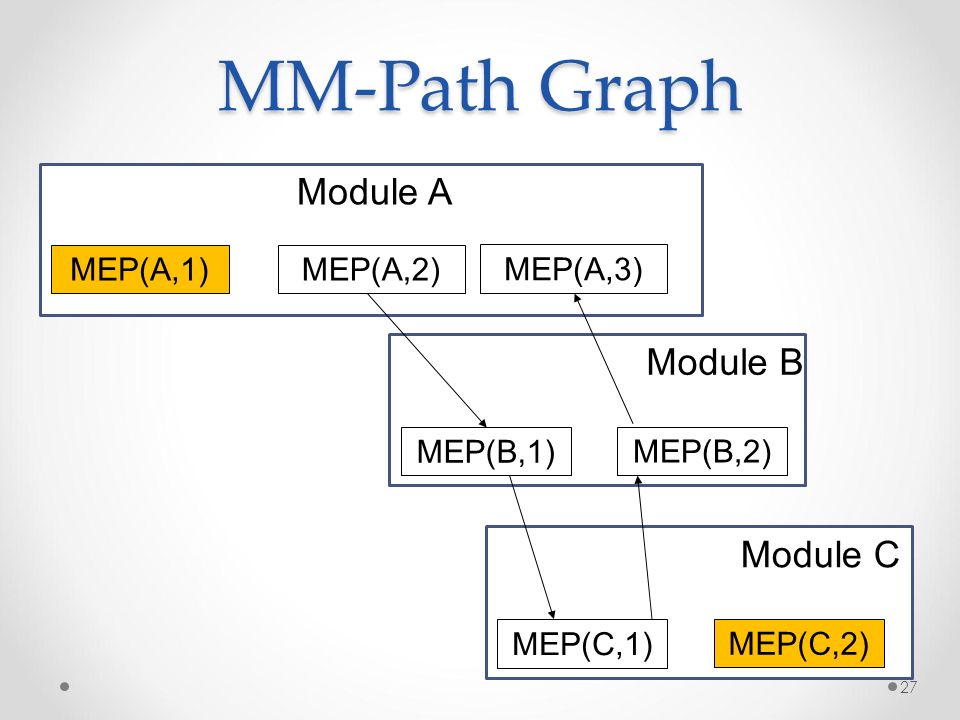 MM-Path Graph

Module A

MEP(A,1)

MEP(A,2)

MEP(A,3)

Module B

MEP(B,1)

MEP(B,2)

Module C

MEP(C,1)

MEP(C,2)

27